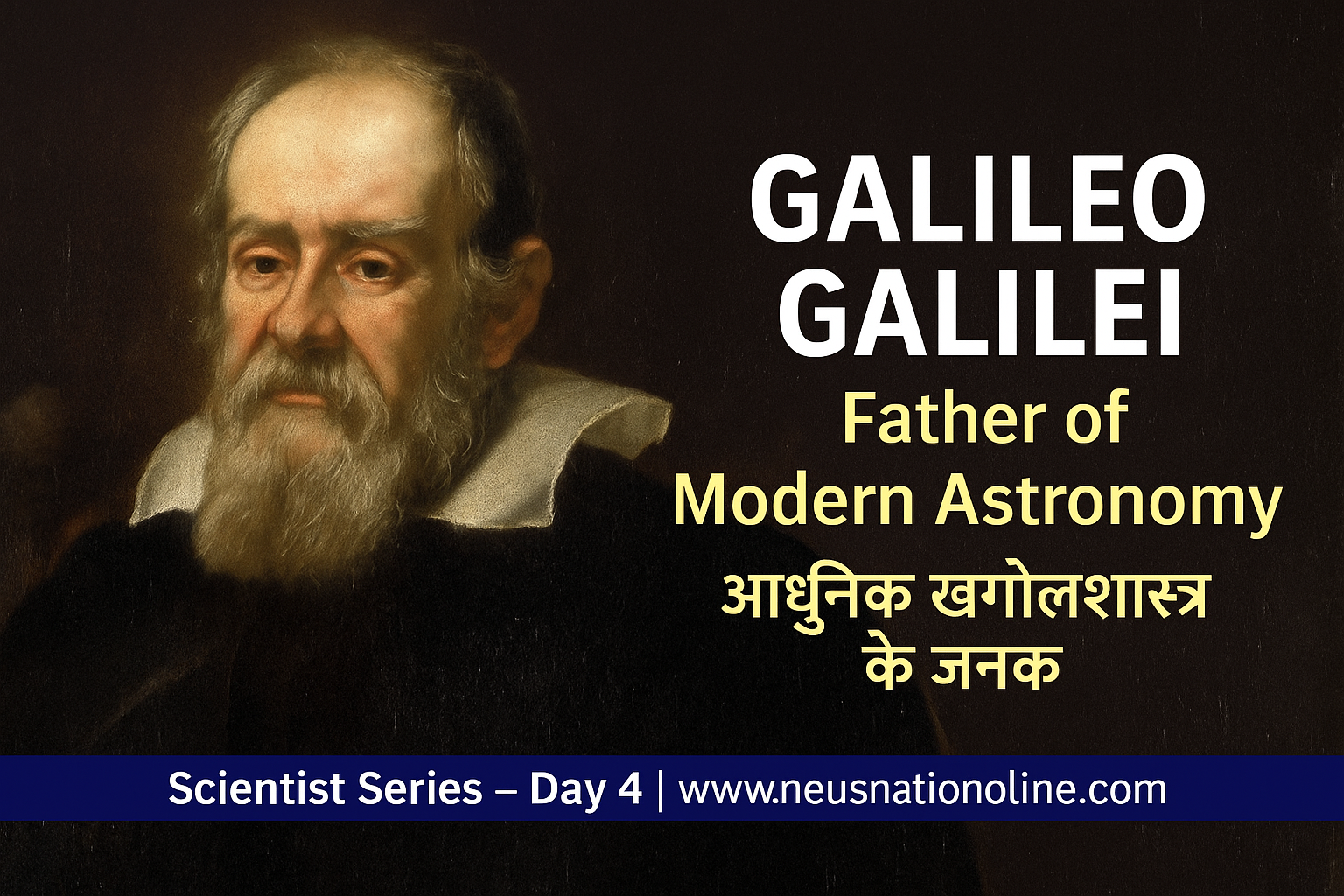 GALILEO GALILEI

Father of Modern Astronomy

आधुनिक खगोलशास्त्र के जनक

Scientist Series – Day 4 | www.neusnationoline.com